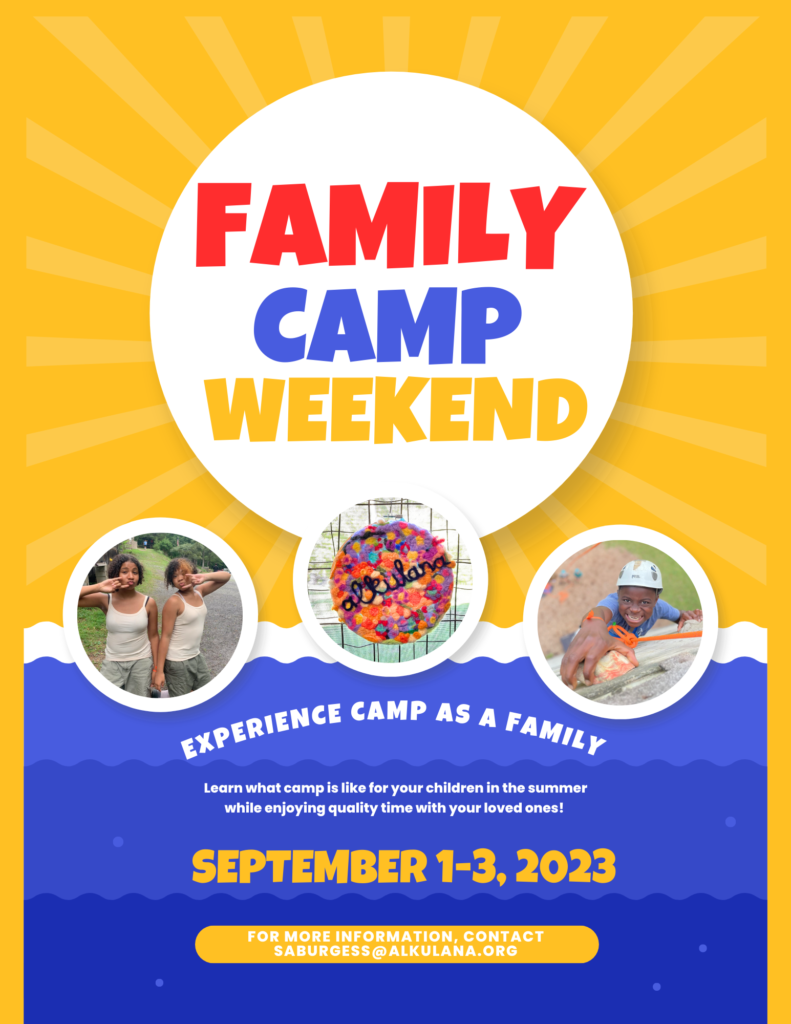 FAMILY
CAMP
WEEKEND

alkulana

EXPERIENCE CAMP AS A FAMILY

Learn what camp is like for your children in the summer while enjoying quality time with your loved ones!

SEPTEMBER 1-3, 2023

FOR MORE INFORMATION, CONTACT SABURGESS@ALKULANA.ORG